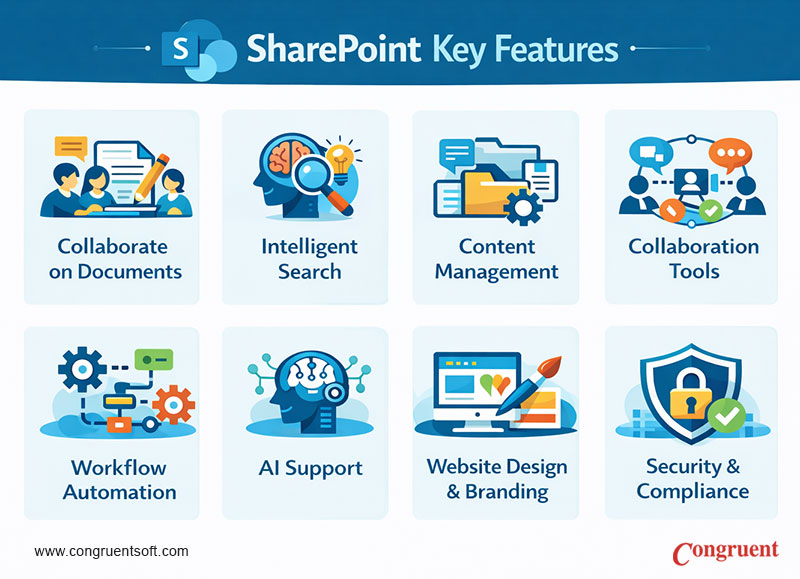 S SharePoint Key Features

Collaborate on Documents

Intelligent Search

Content Management

Collaboration Tools

Workflow Automation

AI Support

Website Design & Branding

Security & Compliance

www.congruentsoft.com

Congruent